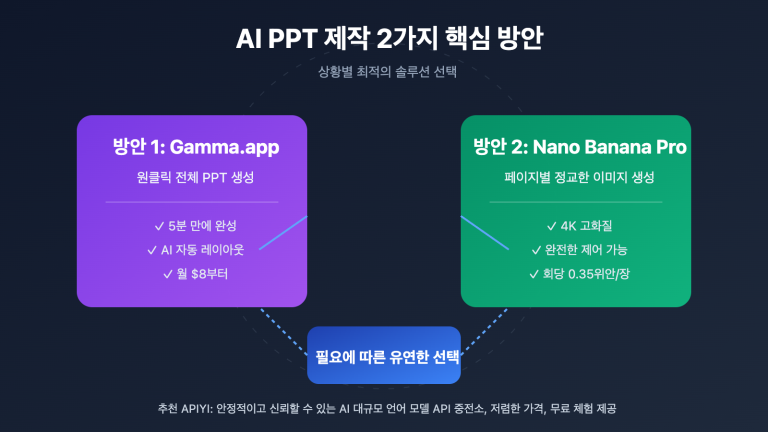 AI PPT 제작 2가지 핵심 방안

상황별 최적의 솔루션 선택

방안 1: Gamma.app

원클릭 전체 PPT 생성

✓ 5분 만에 완성
✓ AI 자동 레이아웃
✓ 월 $8부터

방안 2: Nano Banana Pro

페이지별 정교한 이미지 생성

✓ 4K 고화질
✓ 완전한 제어 가능
✓ 회당 0.35위안/장

필요에 따른 유연한 선택

추천 APIYI: 안정적이고 신뢰할 수 있는 AI 대규모 언어 모델 API 중전소, 저렴한 가격, 무료 체험 제공